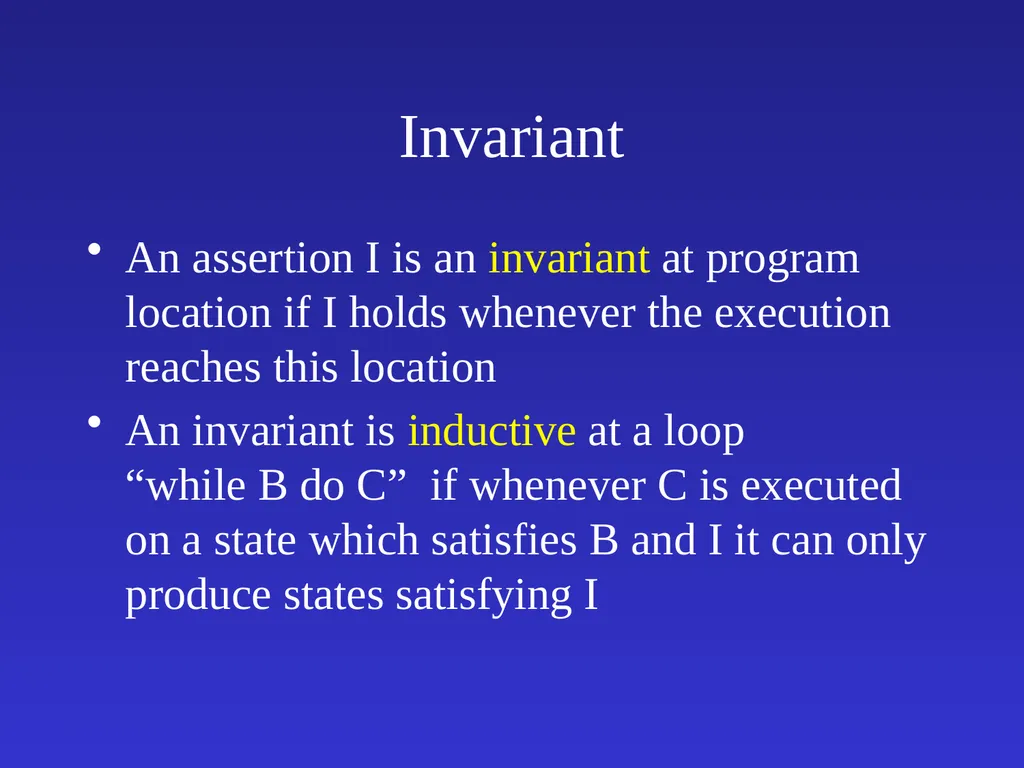 Invariant

• An assertion I is an invariant at program location if I holds whenever the execution reaches this location

• An invariant is inductive at a loop “while B do C” if whenever C is executed on a state which satisfies B and I it can only produce states satisfying I